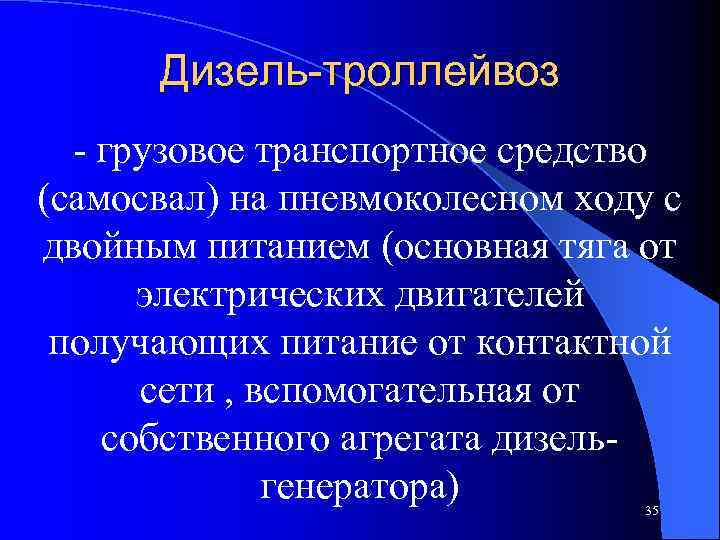 Дизель-троллейвоз

- грузовое транспортное средство (самосвал) на пневмоколесном ходу с двойным питанием (основная тяга от электрических двигателей получающих питание от контактной сети , вспомогательная от собственного агрегата дизель-генератора)

35